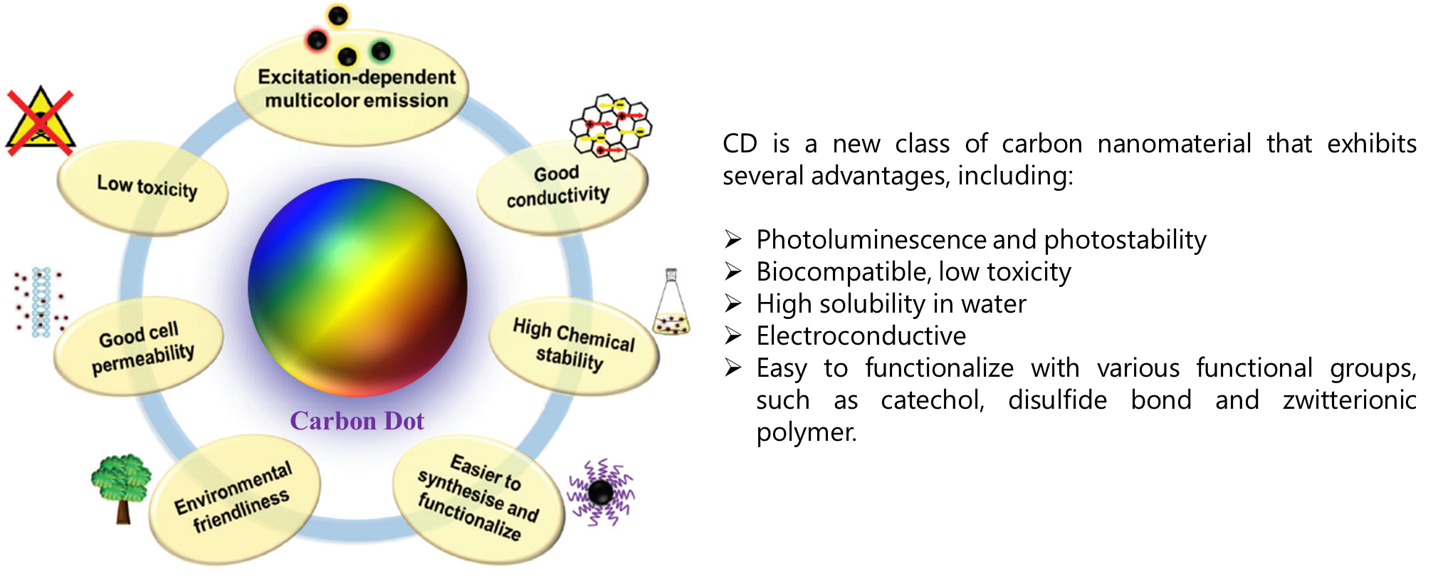 Excitation-dependent multicolor emission

Good conductivity

High Chemical stability

Easier to synthesise and functionalize

Environmental friendliness

Good cell permeability

Low toxicity

Carbon Dot

CD is a new class of carbon nanomaterial that exhibits several advantages, including:

➢ Photoluminescence and photostability
➢ Biocompatible, low toxicity
➢ High solubility in water
➢ Electroconductive
➢ Easy to functionalize with various functional groups, such as catechol, disulfide bond and zwitterionic polymer.